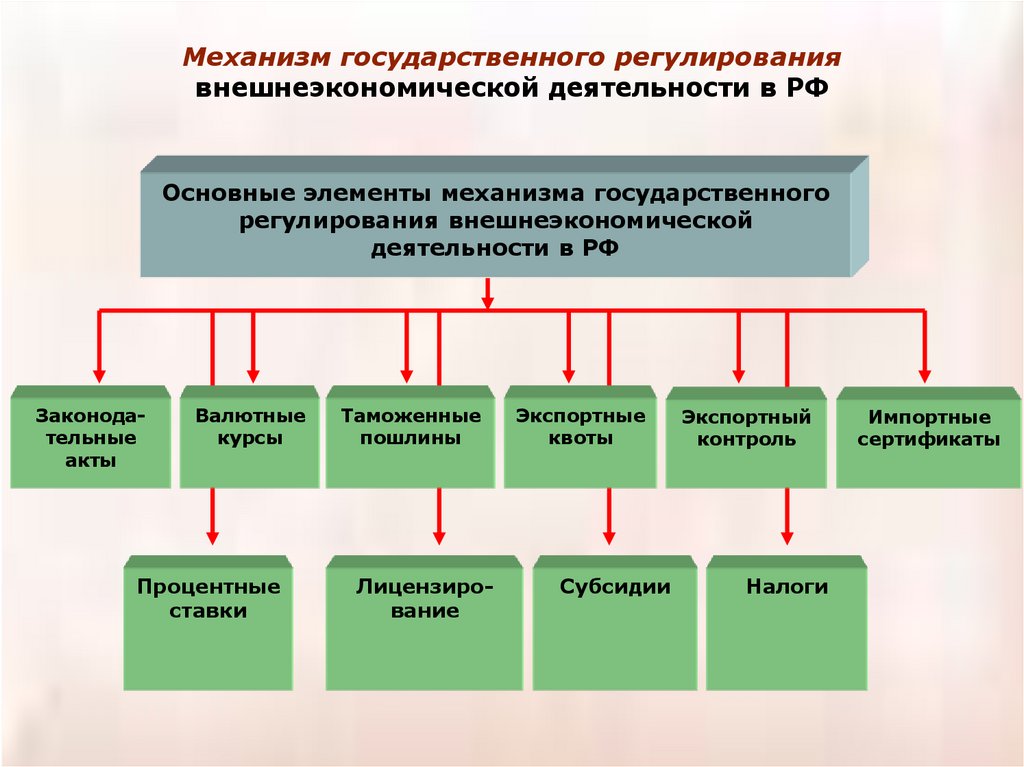 Механизм государственного регулирования
внешнеэкономической деятельности в РФ

Основные элементы механизма государственного регулирования внешнеэкономической деятельности в РФ

Законодательные акты

Валютные курсы

Таможенные пошлины

Экспортные квоты

Экспортный контроль

Импортные сертификаты

Процентные ставки

Лицензирование

Субсидии

Налоги